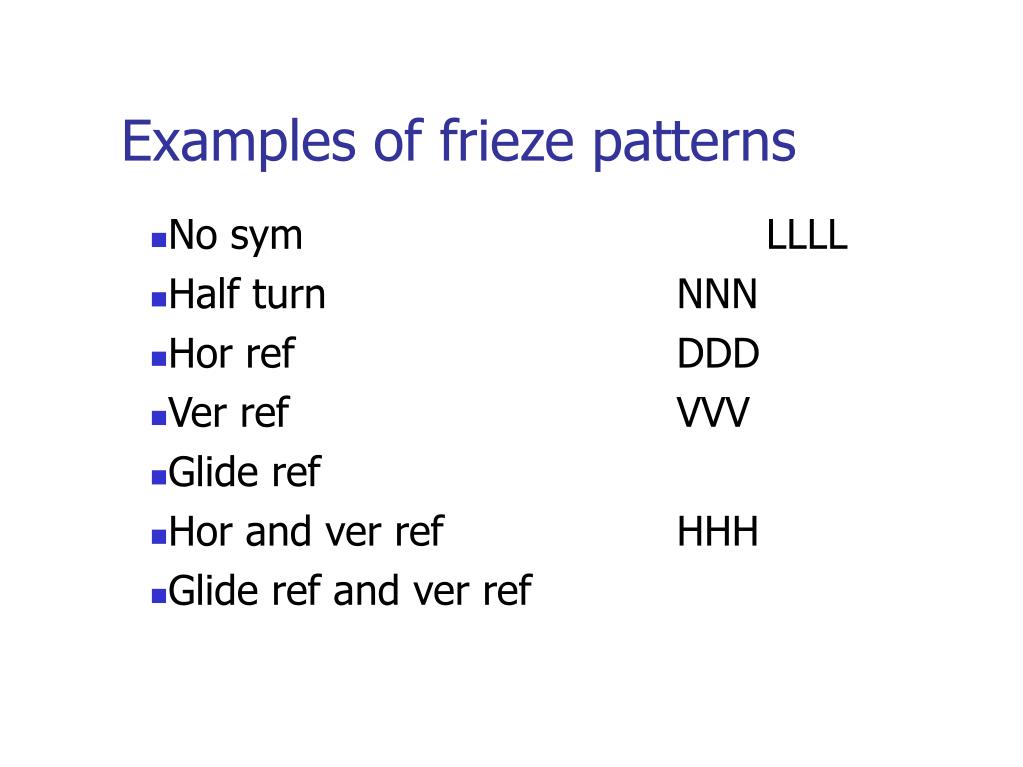 Examples of frieze patterns

No sym LLLL
Half turn NNN
Hor ref DDD
Ver ref VVV
Glide ref
Hor and ver ref HHH
Glide ref and ver ref